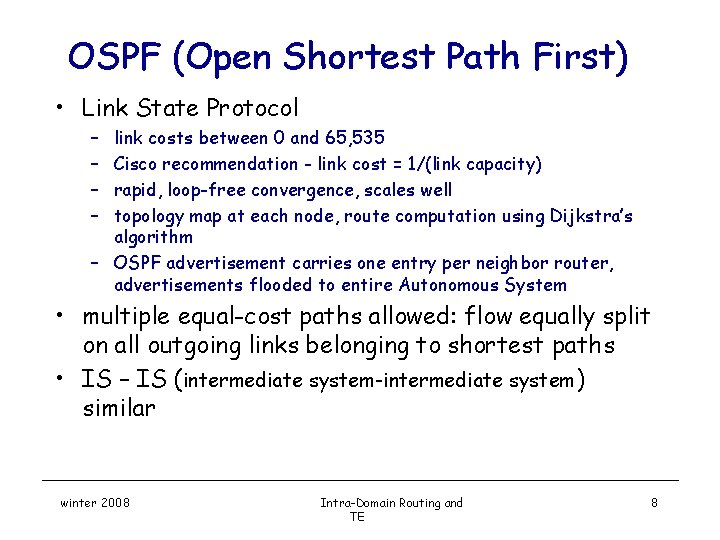 OSPF (Open Shortest Path First)

• Link State Protocol
 – link costs between 0 and 65,535
 – Cisco recommendation - link cost = 1/(link capacity)
 – rapid, loop-free convergence, scales well
 – topology map at each node, route computation using Dijkstra's algorithm
 – OSPF advertisement carries one entry per neighbor router, advertisements flooded to entire Autonomous System

• multiple equal-cost paths allowed: flow equally split on all outgoing links belonging to shortest paths

• IS – IS (intermediate system-intermediate system) similar

winter 2008

Intra-Domain Routing and TE

8